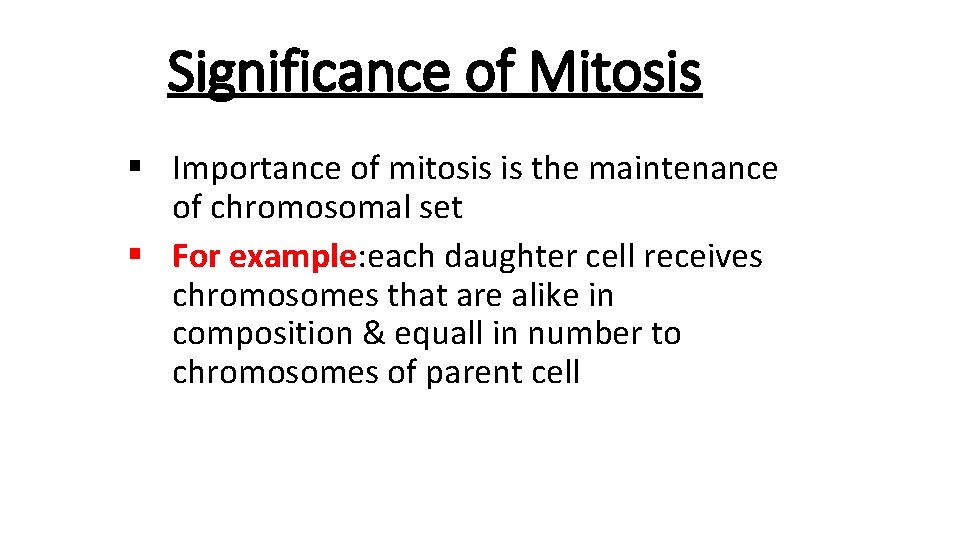 Significance of Mitosis

▪ Importance of mitosis is the maintenance of chromosomal set

▪ For example:each daughter cell receives chromosomes that are alike in composition & equall in number to chromosomes of parent cell